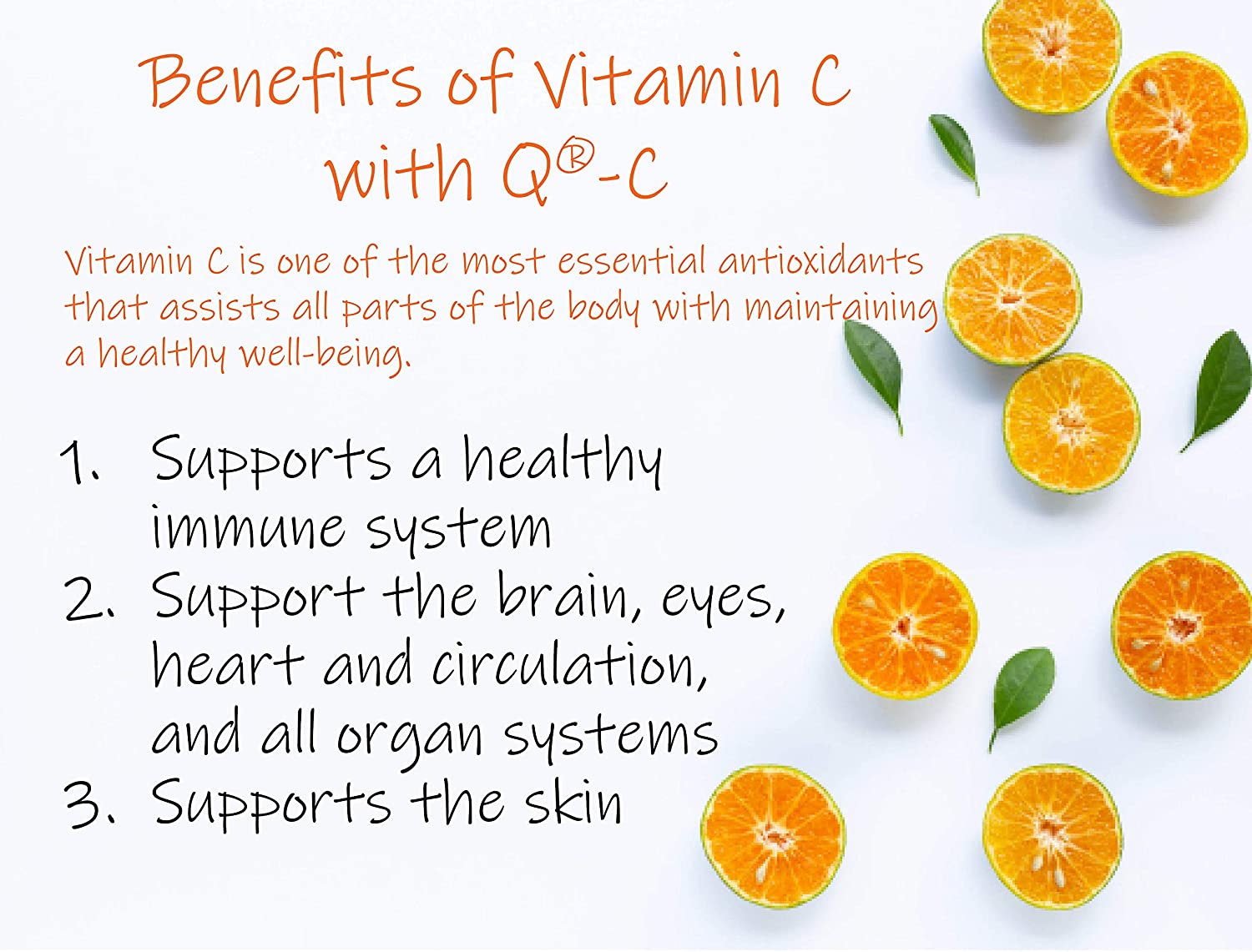 Benefits of Vitamin C with Q®-C

Vitamin C is one of the most essential antioxidants that assists all parts of the body with maintaining a healthy well-being.

1. Supports a healthy immune system
2. Support the brain, eyes, heart and circulation, and all organ systems
3. Supports the skin